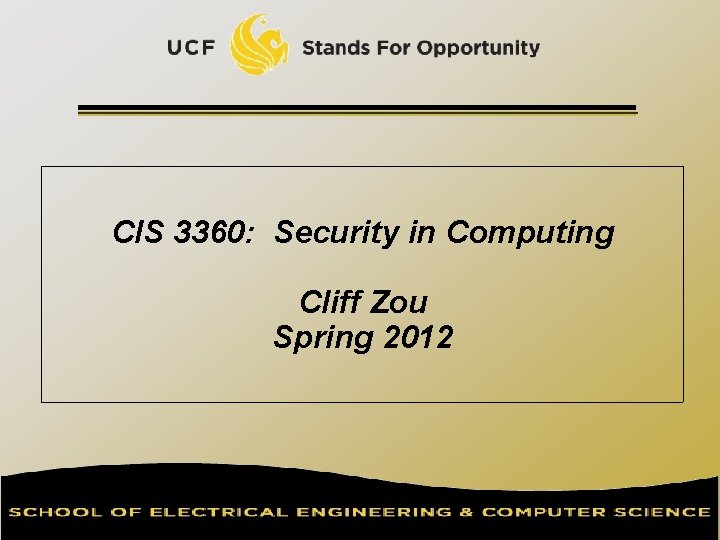 UCF Stands For Opportunity

CIS 3360: Security in Computing

Cliff Zou
Spring 2012

SCHOOL OF ELECTRICAL ENGINEERING & COMPUTER SCIENCE